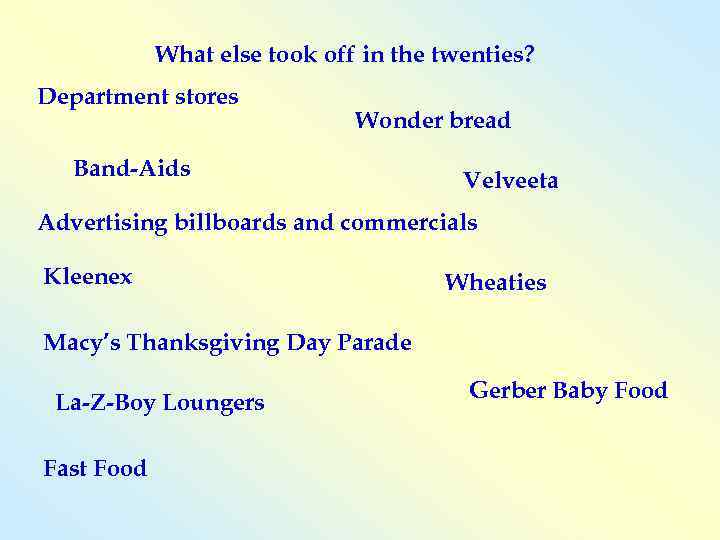 What else took off in the twenties?

Department stores

Wonder bread

Band-Aids

Velveeta

Advertising billboards and commercials

Kleenex

Wheaties

Macy's Thanksgiving Day Parade

Gerber Baby Food

La-Z-Boy Loungers

Fast Food